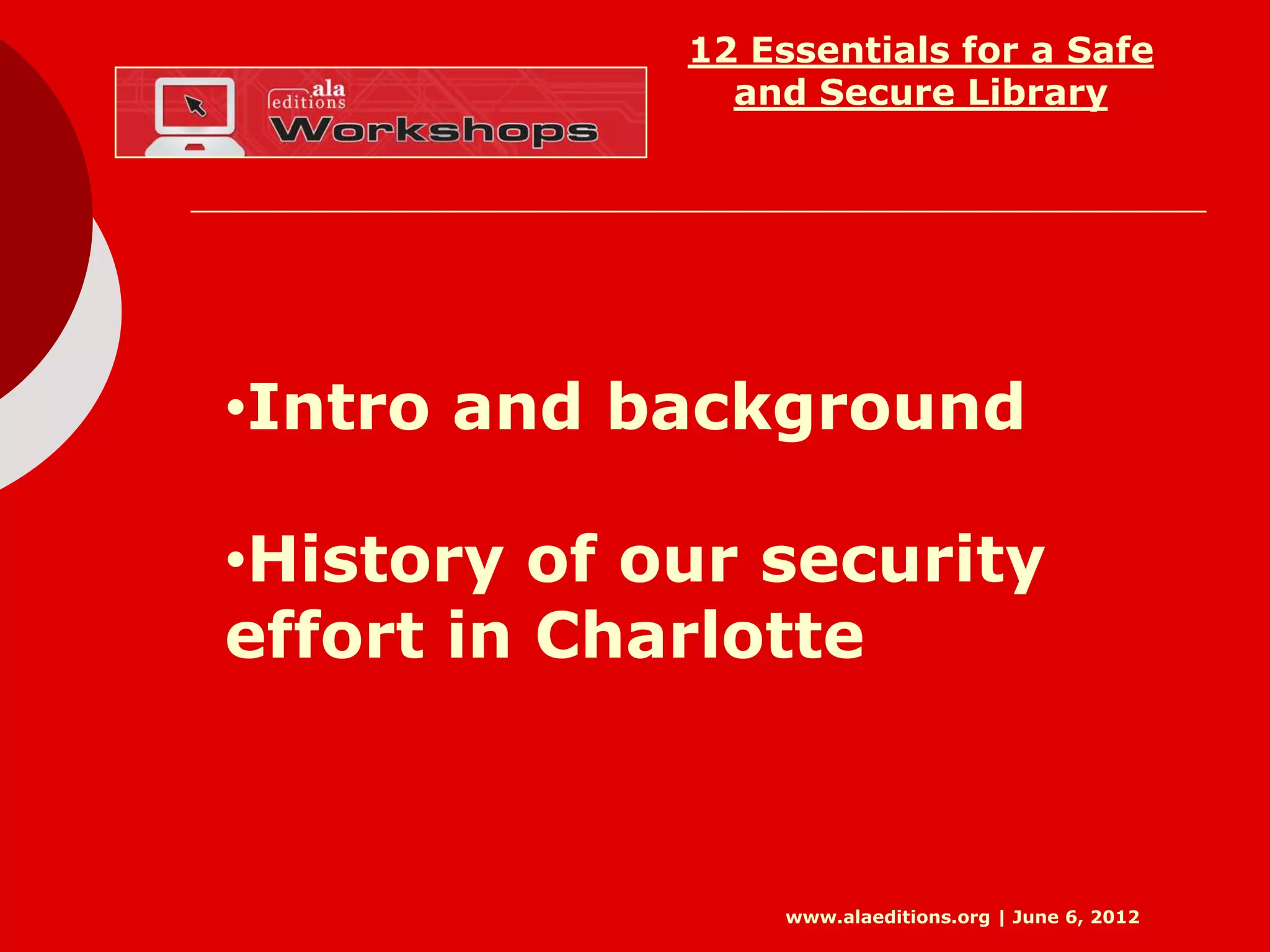 ala editions Workshops

12 Essentials for a Safe and Secure Library

•Intro and background

•History of our security effort in Charlotte

www.alaeditions.org | June 6, 2012